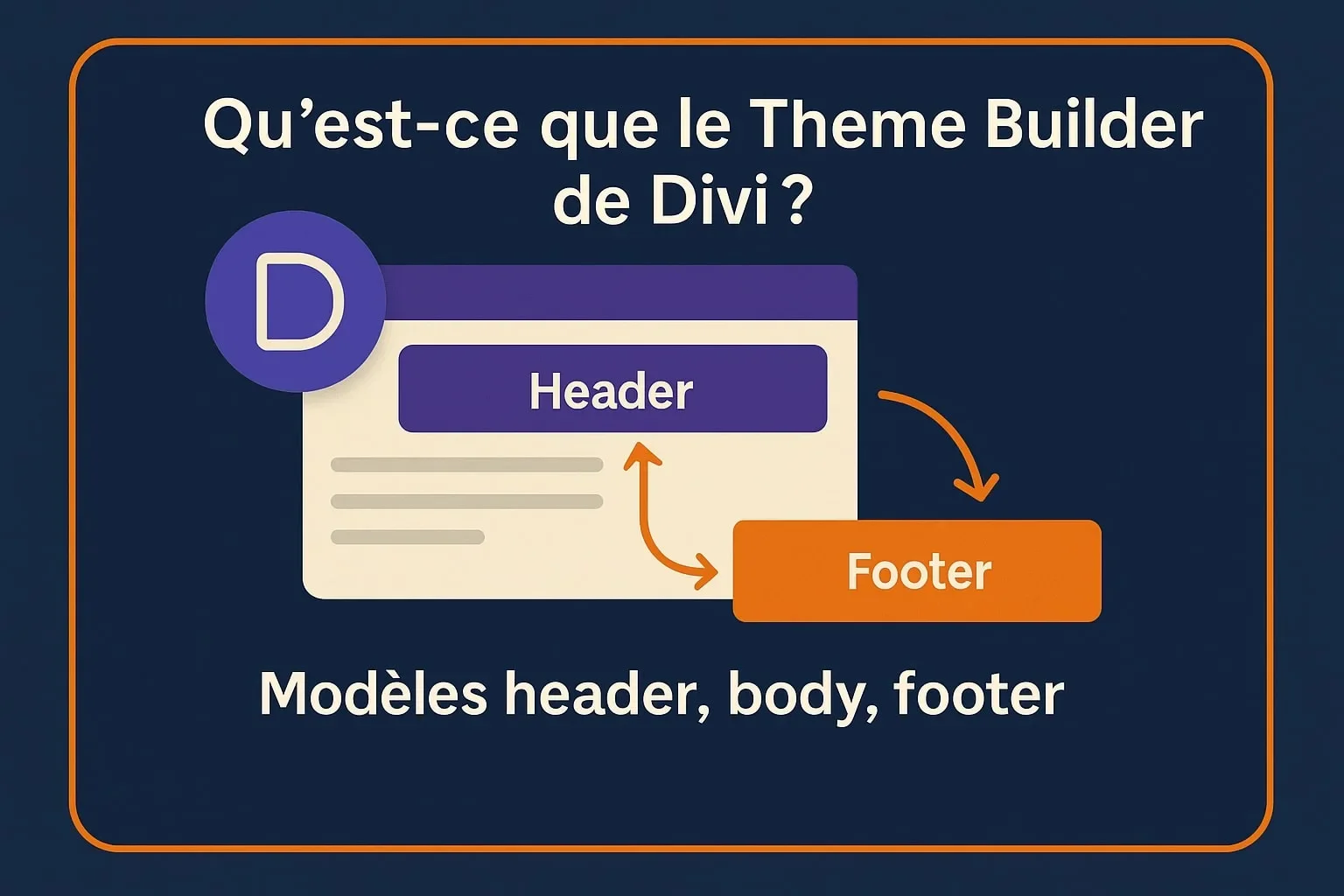 Qu’est-ce que le Theme Builder de Divi ?

D

Header

Footer

Modèles header, body, footer